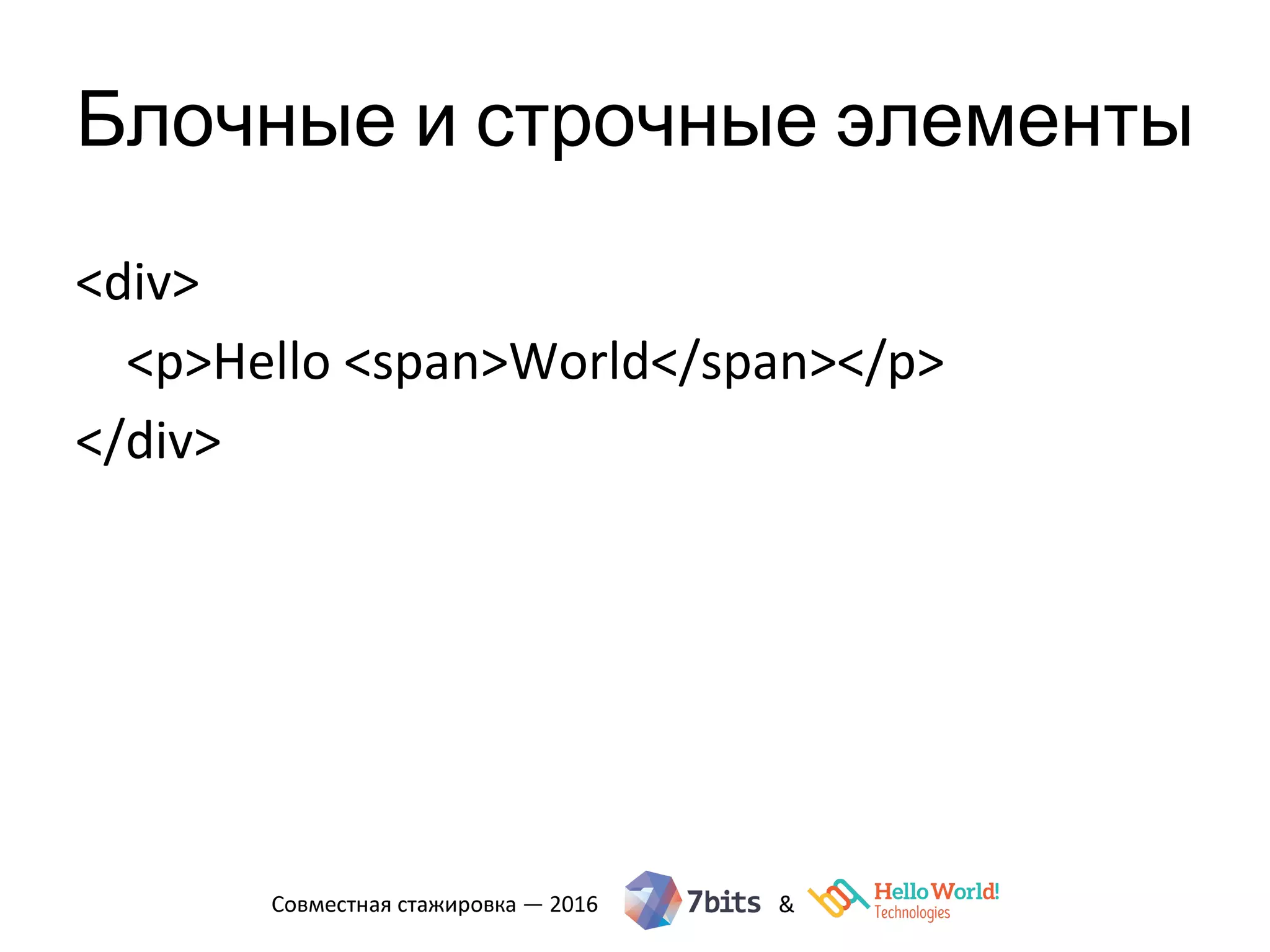 Блочные и строчные элементы

<div>
<p>Hello <span>World</span></p>
</div>

Совместная стажировка — 2016 7bits & Hello World! Technologies